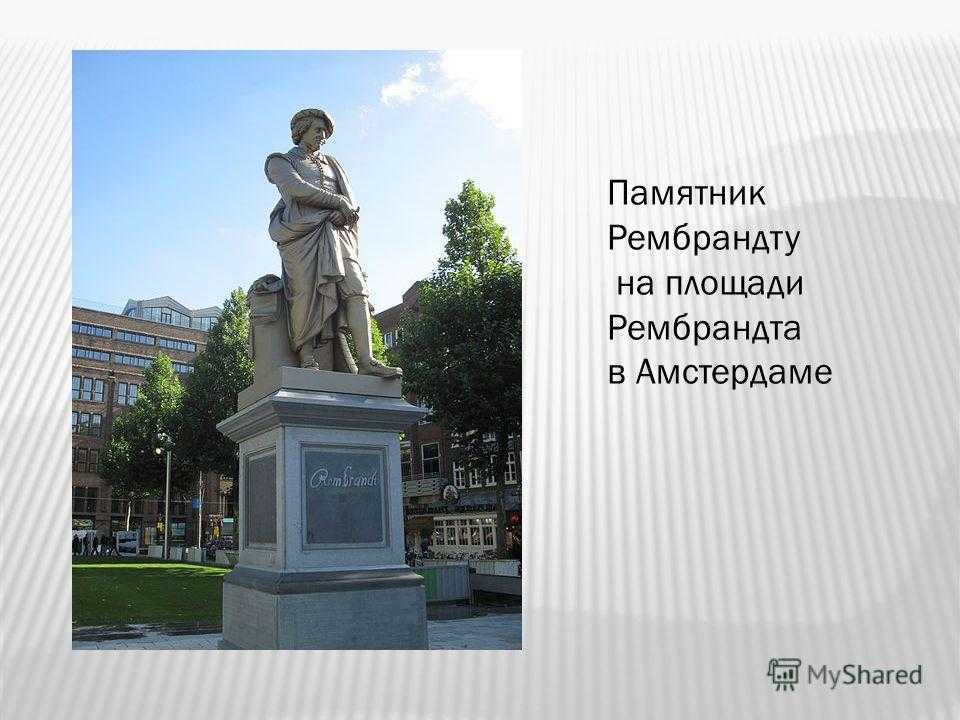 Rembrandt

Памятник Рембрандту на площади Рембрандта в Амстердаме

MyShared